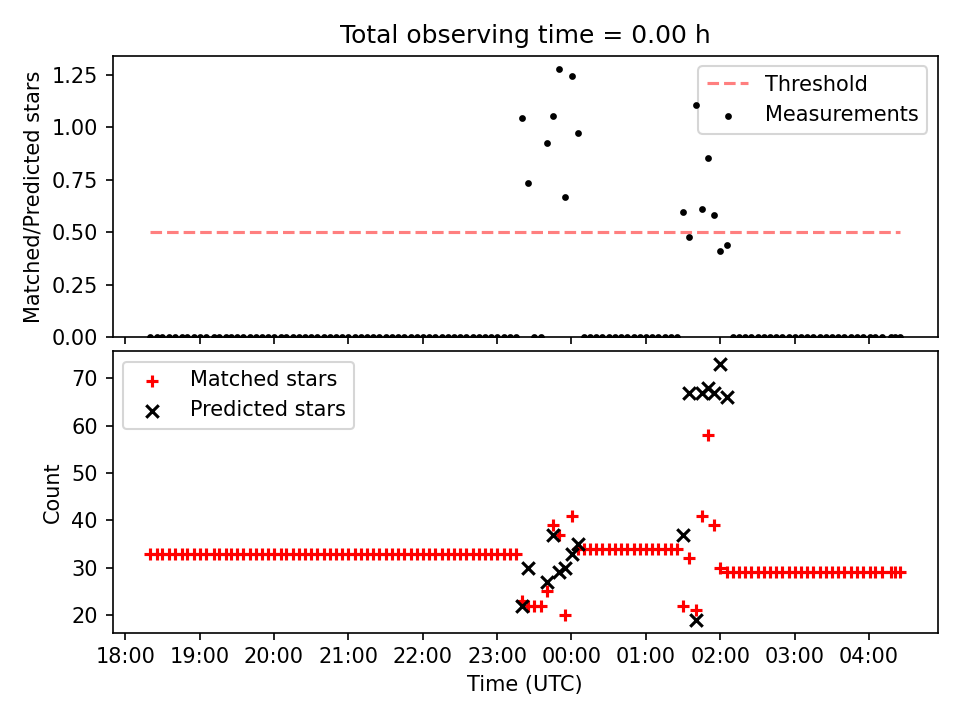 Total observing time = 0.00 h

Matched/Predicted stars

1.25
1.00
0.75
0.50
0.25
0.00

Threshold
Measurements

Count

70
60
50
40
30
20

Matched stars
Predicted stars

18:00 19:00 20:00 21:00 22:00 23:00 00:00 01:00 02:00 03:00 04:00

Time (UTC)